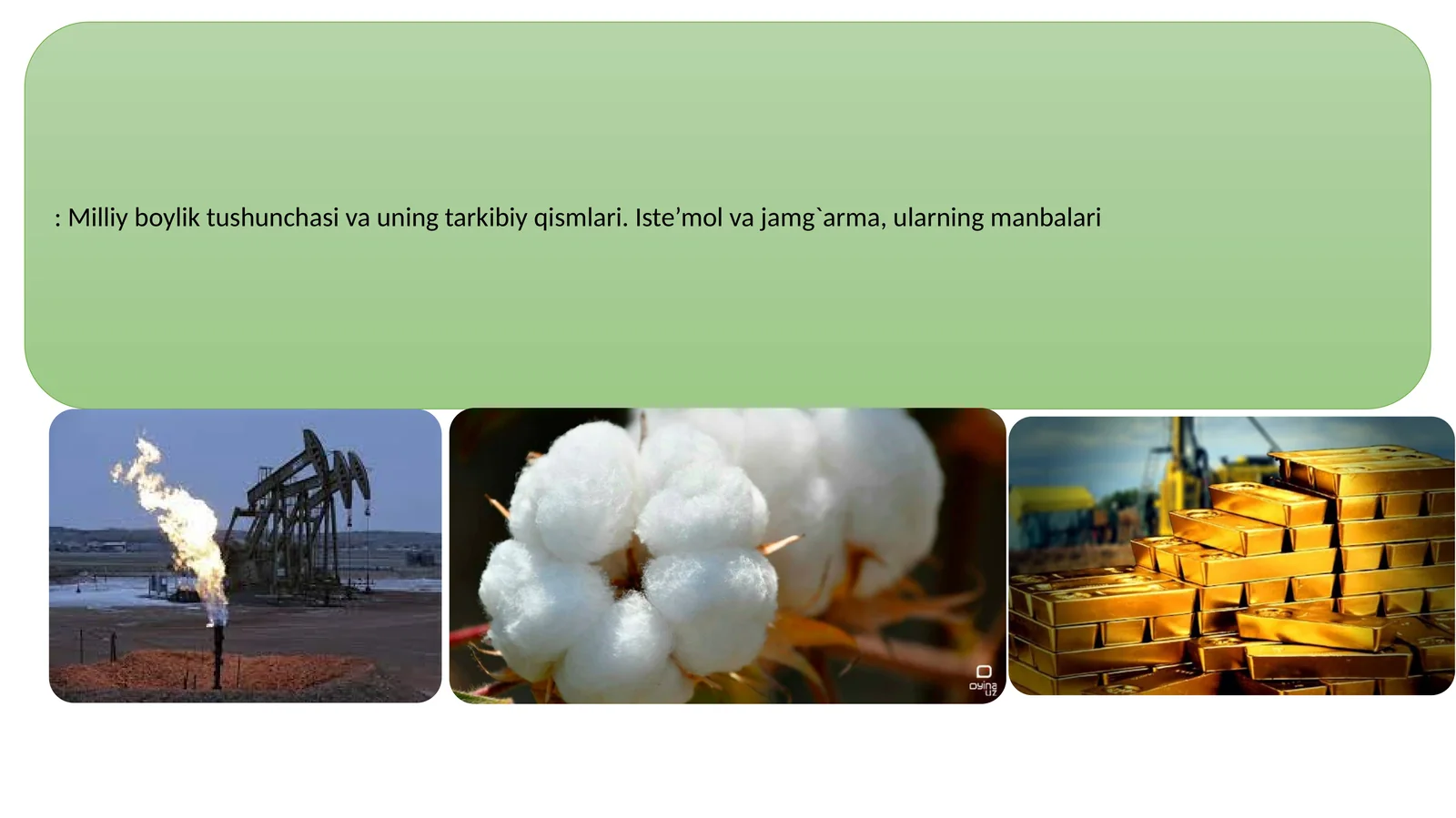 : Milliy boylik tushunchasi va uning tarkibiy qismlari. Iste’mol va jamg`arma, ularning manbalari

oyina uz